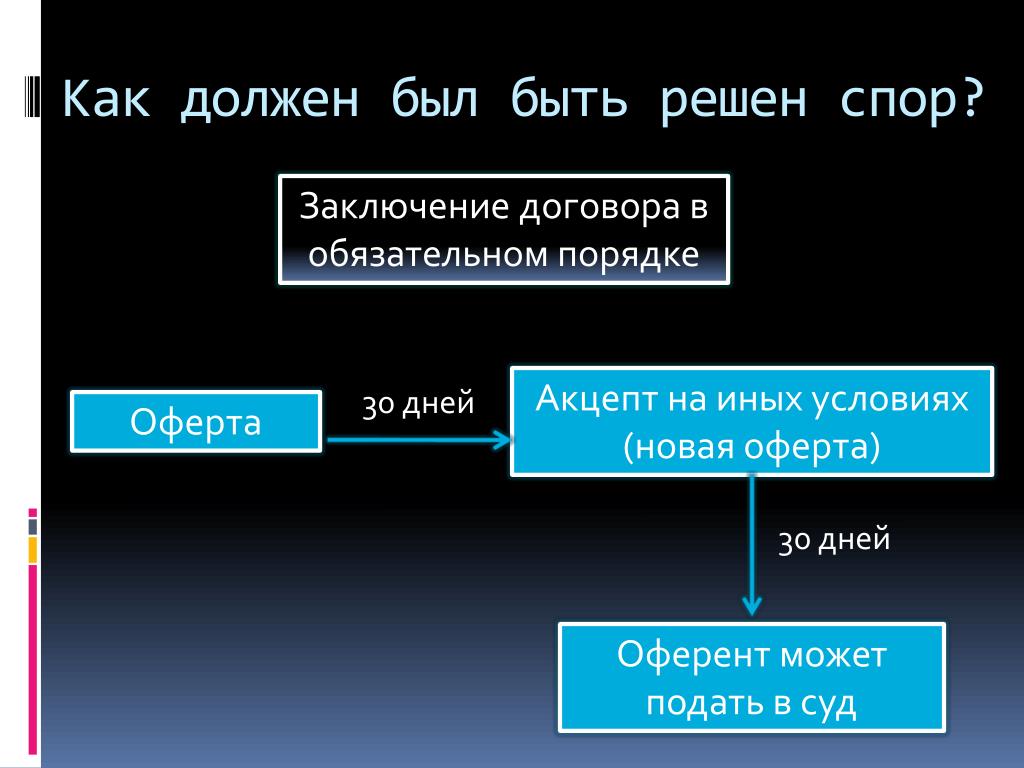 Как должен был быть решен спор?

Заключение договора в обязательном порядке

Оферта

30 дней

Акцепт на иных условиях (новая оферта)

30 дней

Оферент может подать в суд